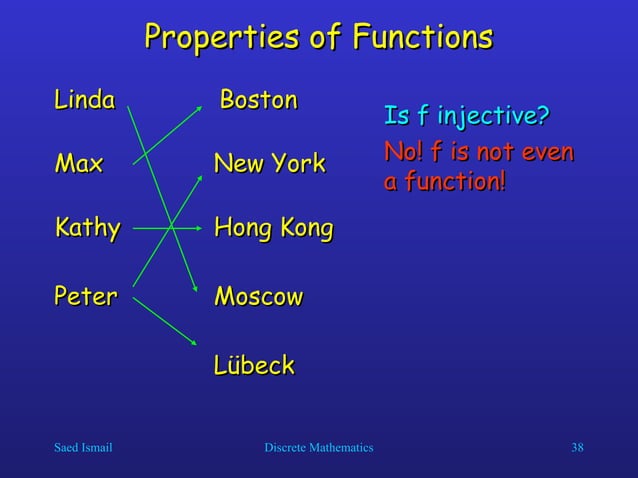 Properties of Functions

Linda

Max

Kathy

Peter

Boston

New York

Hong Kong

Moscow

Lübeck

Is f injective?

No! f is not even a function!

Saed Ismail

Discrete Mathematics

38